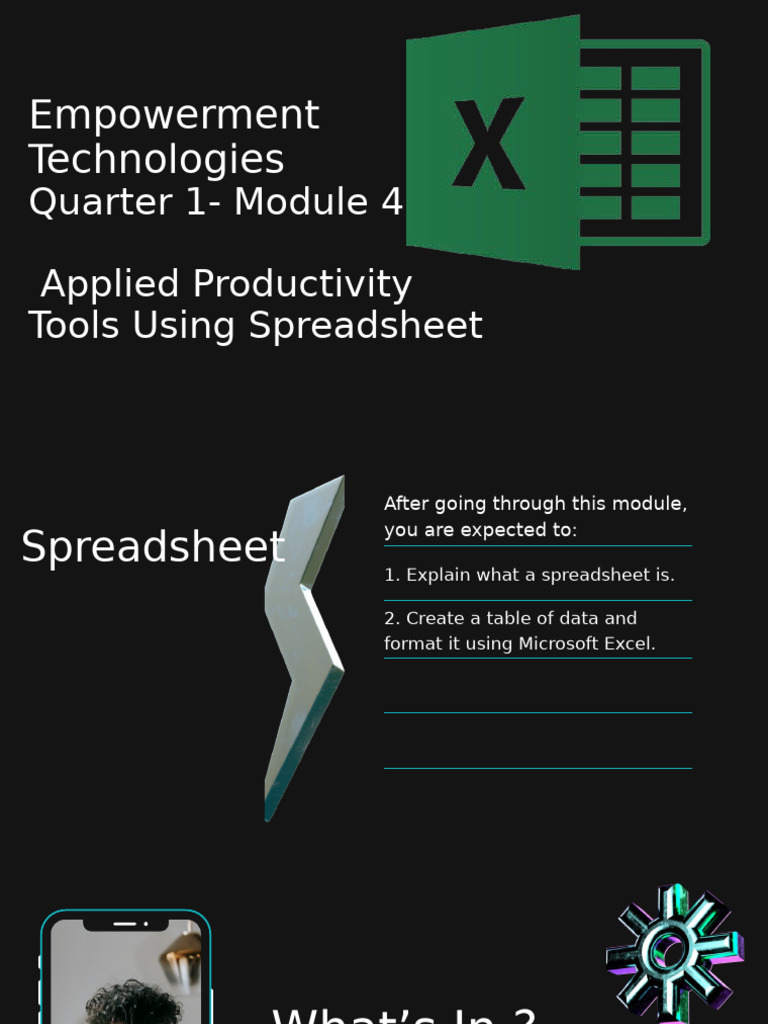 Empowerment Technologies Quarter 1- Module 4

Applied Productivity Tools Using Spreadsheet

X

Spreadsheet

After going through this module, you are expected to:

1. Explain what a spreadsheet is.

2. Create a table of data and format it using Microsoft Excel.

What's In ?